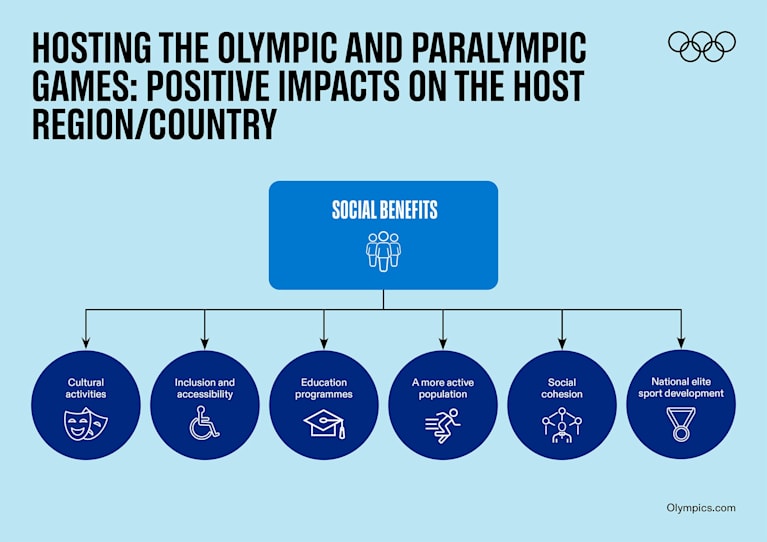 HOSTING THE OLYMPIC AND PARALYMPIC GAMES: POSITIVE IMPACTS ON THE HOST REGION/COUNTRY

SOCIAL BENEFITS

Cultural activities

Inclusion and accessibility

Education programmes

A more active population

Social cohesion

National elite sport development

Olympics.com